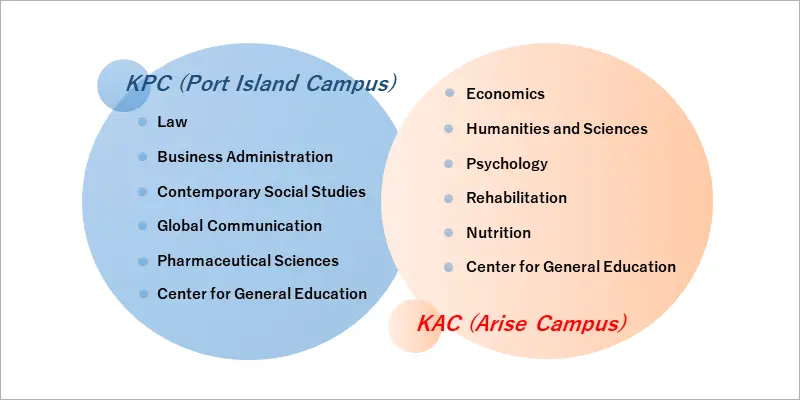 KPC (Port Island Campus)

- Law
- Business Administration
- Contemporary Social Studies
- Global Communication
- Pharmaceutical Sciences
- Center for General Education

- Economics
- Humanities and Sciences
- Psychology
- Rehabilitation
- Nutrition
- Center for General Education

KAC (Arise Campus)